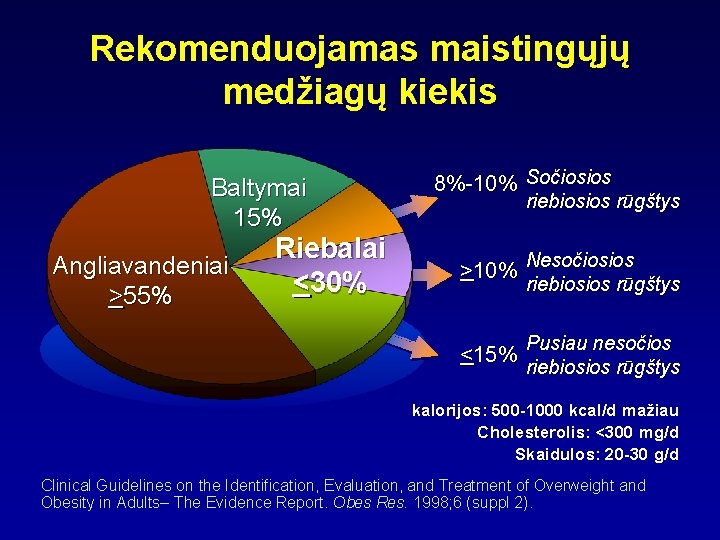 Rekomenduojamas maistingųjų medžiagų kiekis

Baltymai 15%

Angliavandeniai $\geq$55%

Riebalai $\leq$30%

8%-10% Sočiosios riebiosios rūgštys

$\geq$10% Nesočiosios riebiosios rūgštys

$\leq$15% Pusiau nesočios riebiosios rūgštys

kalorijos: 500-1000 kcal/d mažiau
Cholesterolis: <300 mg/d
Skaidulos: 20-30 g/d

Clinical Guidelines on the Identification, Evaluation, and Treatment of Overweight and Obesity in Adults– The Evidence Report. Obes Res. 1998;6 (suppl 2).